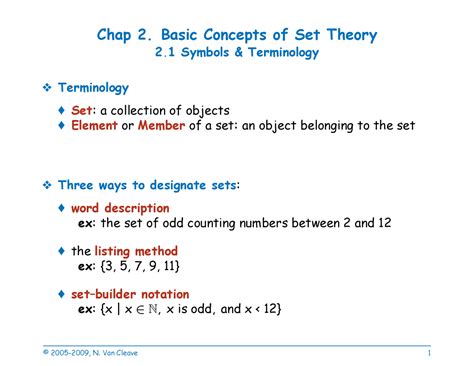 Chap 2. Basic Concepts of Set Theory
2.1 Symbols & Terminology

❖ Terminology

♦ Set: a collection of objects
♦ Element or Member of a set: an object belonging to the set

❖ Three ways to designate sets:

♦ word description
ex: the set of odd counting numbers between 2 and 12

♦ the listing method
ex: {3, 5, 7, 9, 11}

♦ set-builder notation
ex: $\{x \mid x \in \mathbb{N}, x \text{ is odd, and } x < 12\}$

© 2005-2009, N. Van Cleave

1